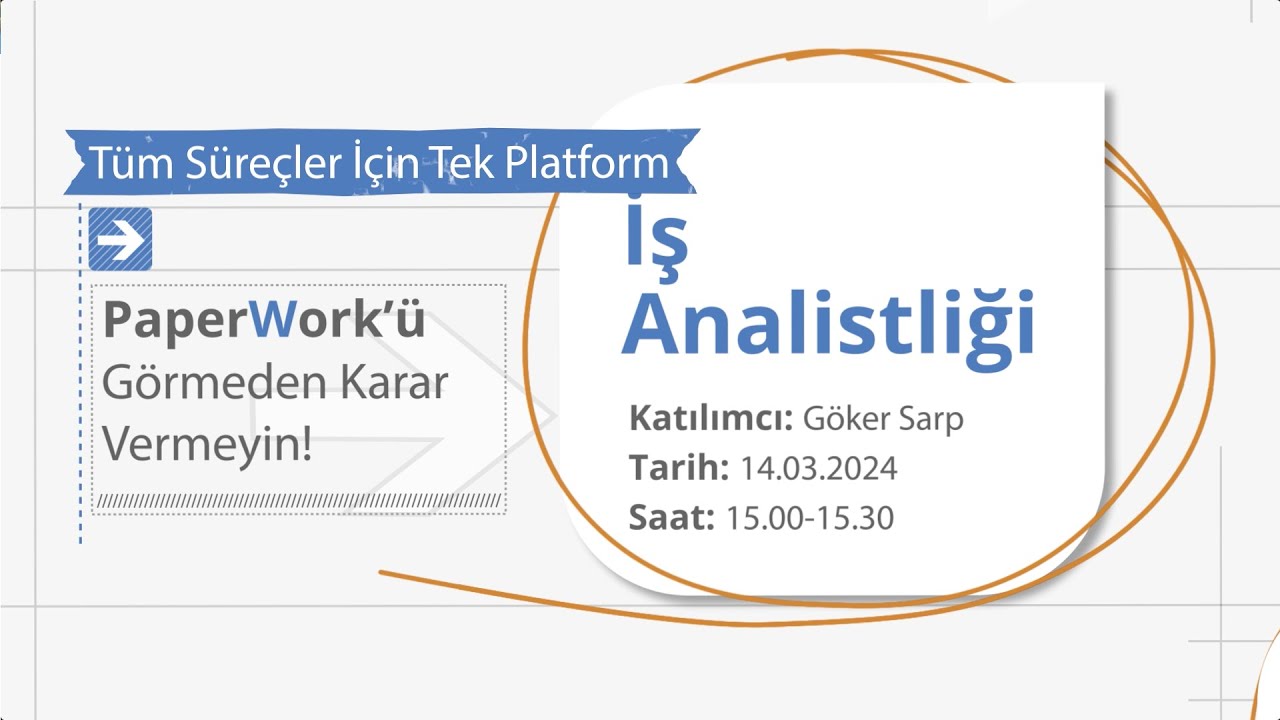 Tüm Süreçler İçin Tek Platform

PaperWork'ü Görmeden Karar Vermeyin!

İş Analistliği

Katılımcı: Göker Sarp
Tarih: 14.03.2024
Saat: 15.00-15.30